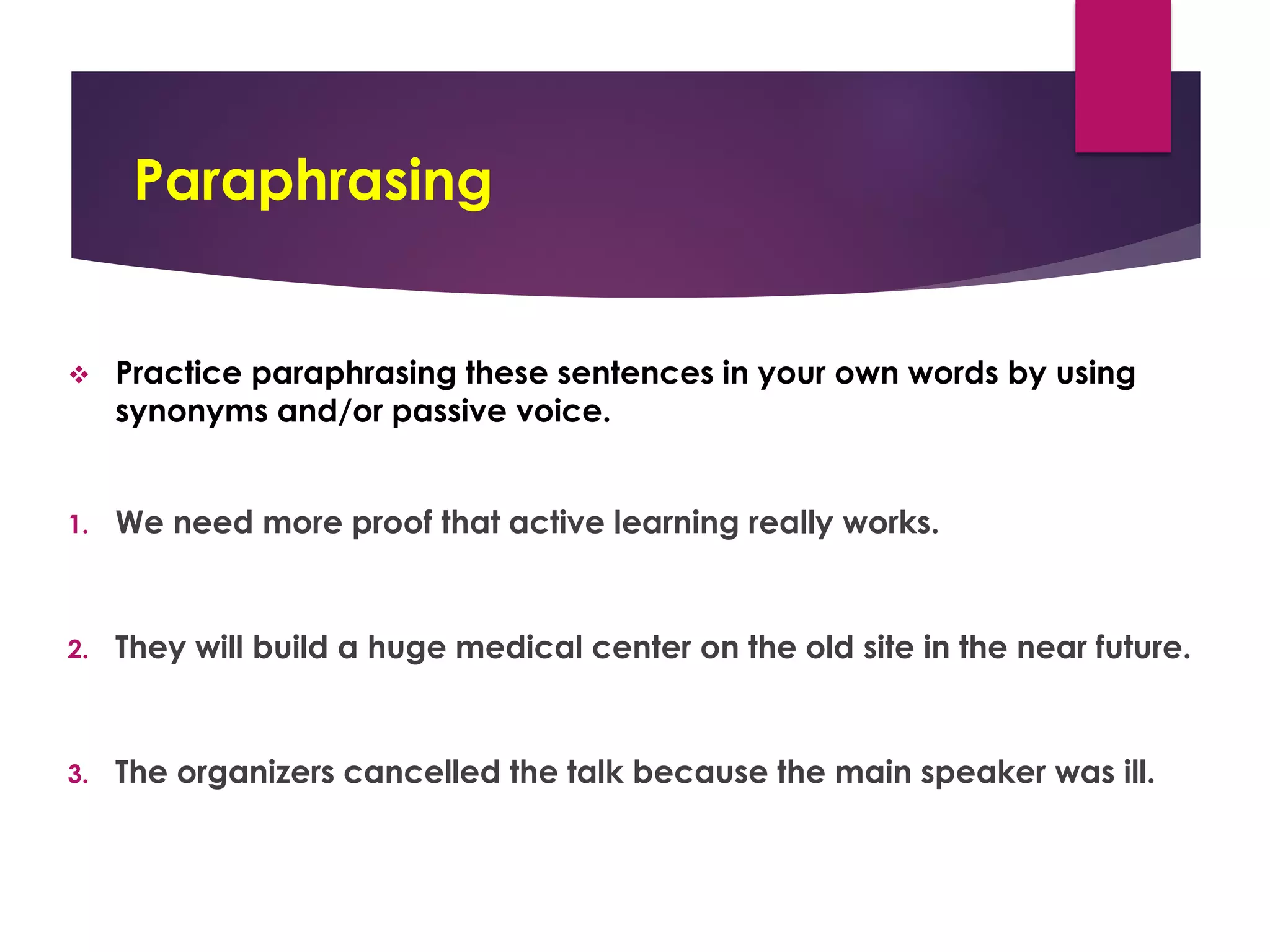 Paraphrasing

❖ Practice paraphrasing these sentences in your own words by using synonyms and/or passive voice.

1. We need more proof that active learning really works.

2. They will build a huge medical center on the old site in the near future.

3. The organizers cancelled the talk because the main speaker was ill.